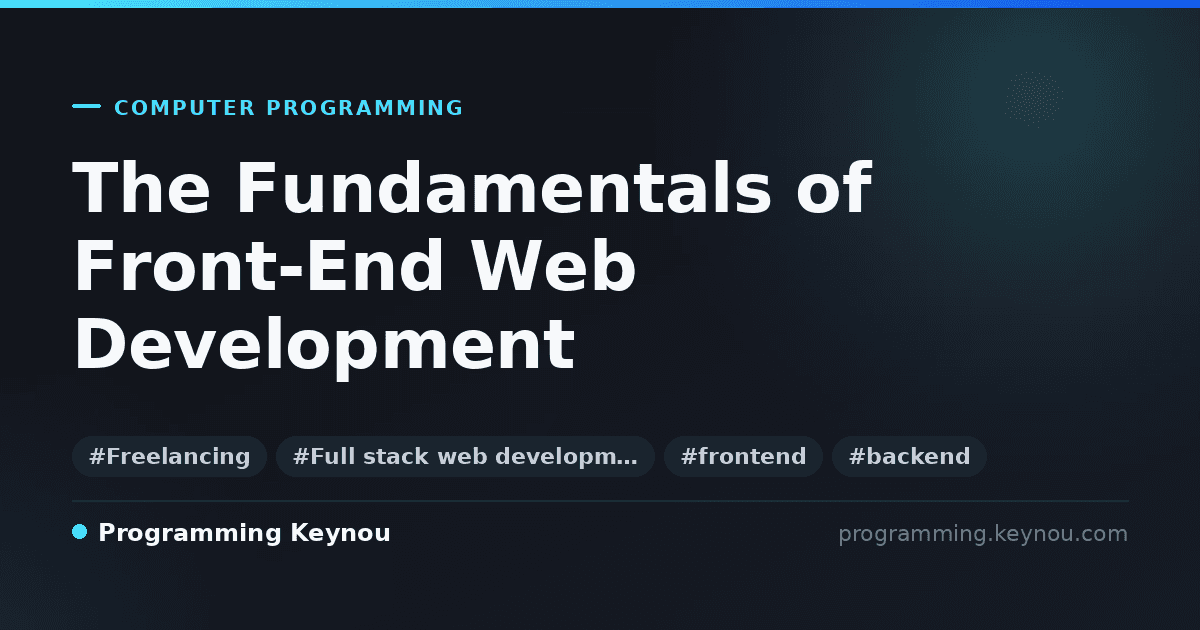 COMPUTER PROGRAMMING

The Fundamentals of Front-End Web Development

#Freelancing #Full stack web developm… #frontend #backend

Programming Keynou

programming.keynou.com